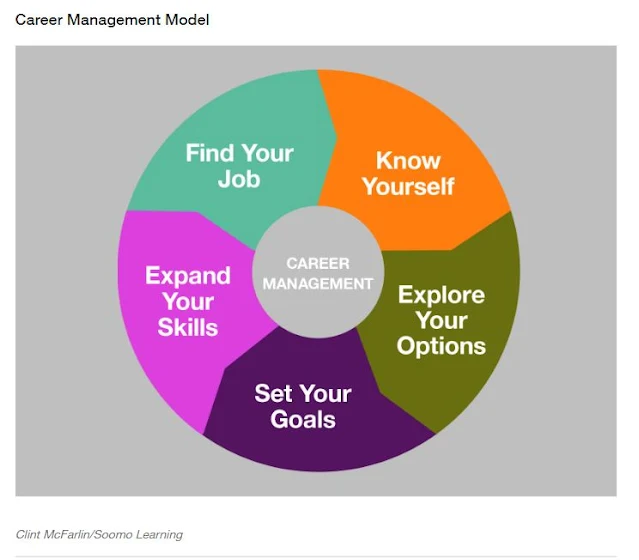 Career Management Model

CAREER MANAGEMENT

Know Yourself

Explore Your Options

Set Your Goals

Expand Your Skills

Find Your Job

Clint McFarlin/Soomo Learning